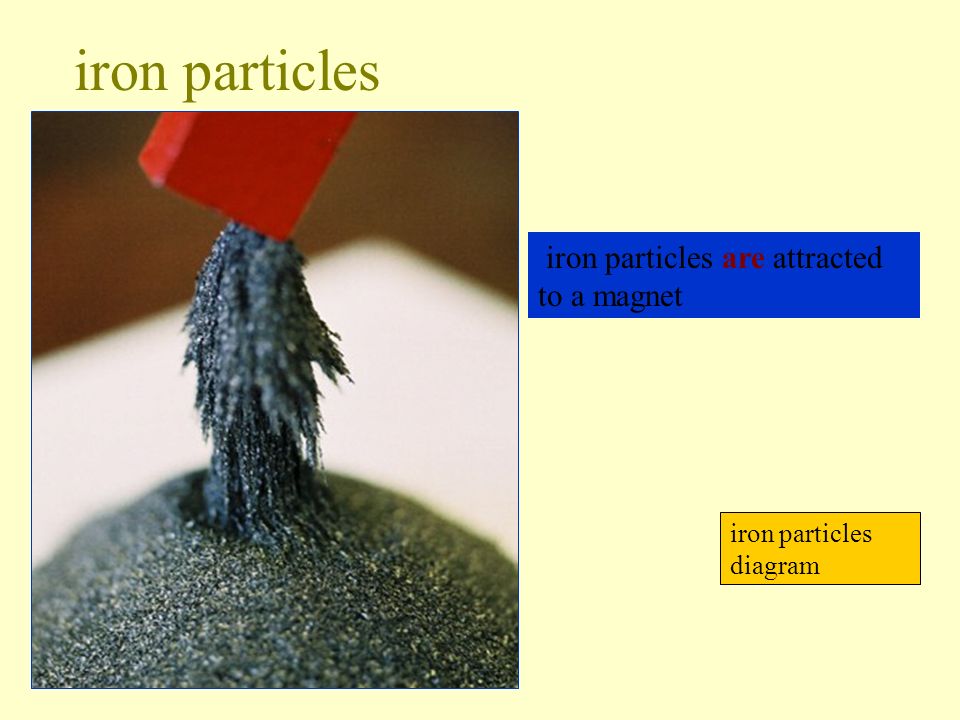 iron particles

iron particles are attracted to a magnet

iron particles diagram